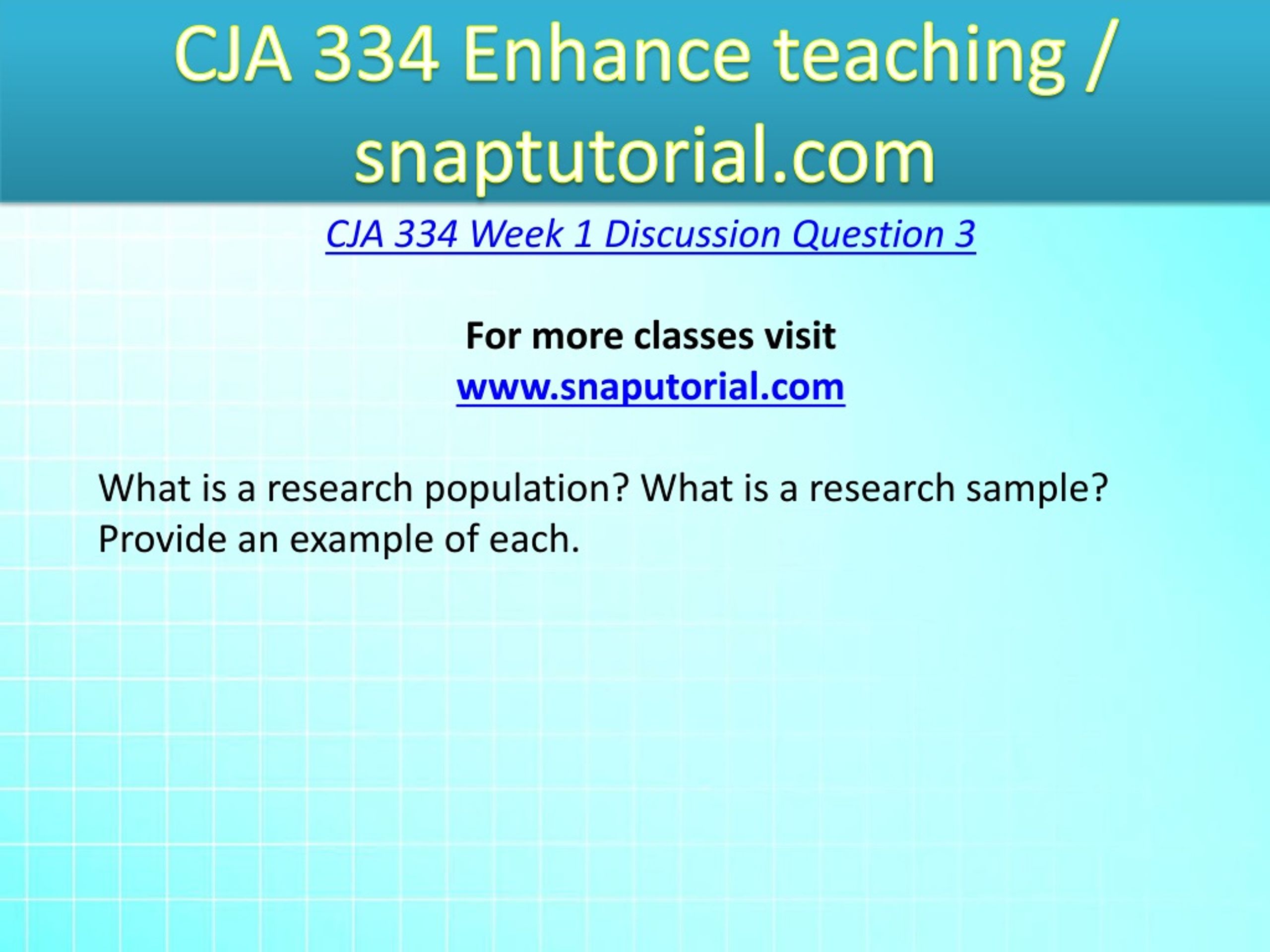 CJA 334 Enhance teaching / snaptutorial.com

CJA 334 Week 1 Discussion Question 3

For more classes visit
www.snaputorial.com

What is a research population? What is a research sample? Provide an example of each.